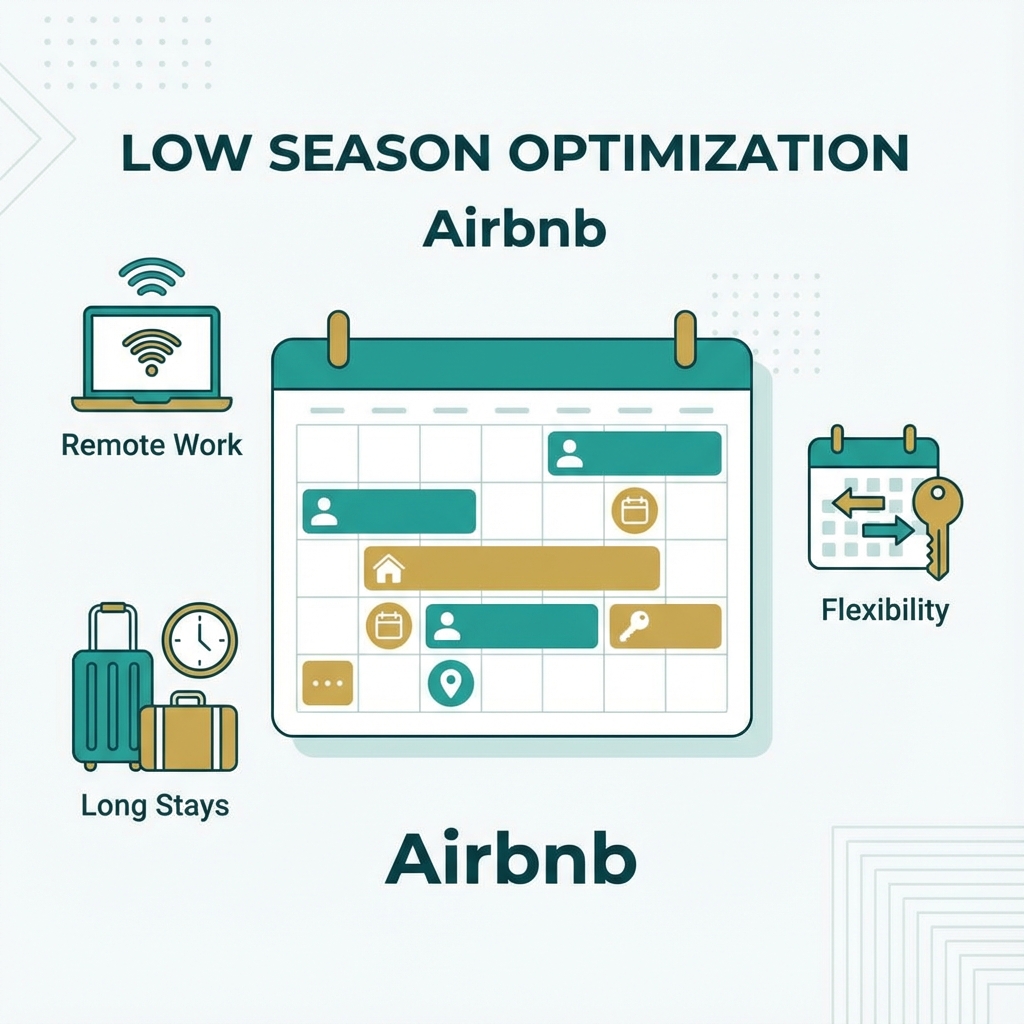 LOW SEASON OPTIMIZATION
Airbnb

Remote Work

Flexibility

Long Stays

Airbnb